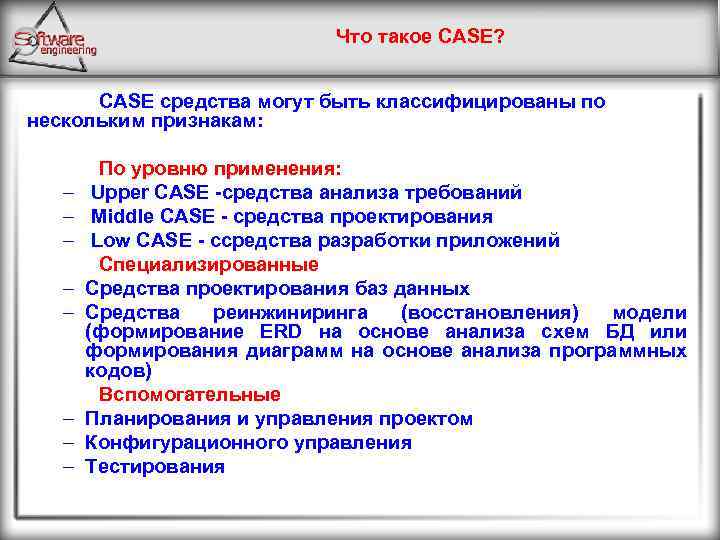 Software engineering

Что такое CASE?

CASE средства могут быть классифицированы по нескольким признакам:

По уровню применения:
– Upper CASE -средства анализа требований
– Middle CASE - средства проектирования
– Low CASE - ссредства разработки приложений

Специализированные
– Средства проектирования баз данных
– Средства реинжиниринга (восстановления) модели (формирование ERD на основе анализа схем БД или формирования диаграмм на основе анализа программных кодов)

Вспомогательные
– Планирования и управления проектом
– Конфигурационного управления
– Тестирования